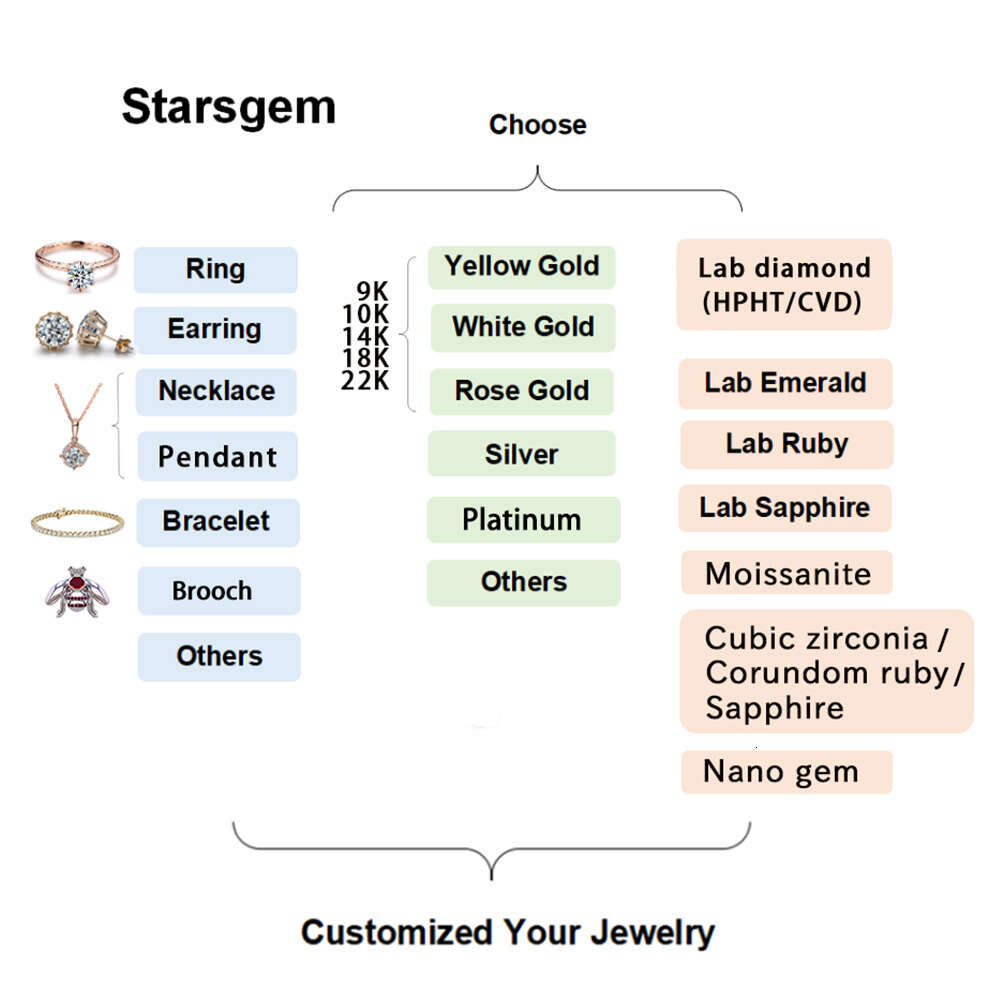 Starsgem

Choose

Ring
Earring
Necklace
Pendant
Bracelet
Brooch
Others

9K
10K
14K
18K
22K

Yellow Gold
White Gold
Rose Gold
Silver
Platinum
Others

Lab diamond (HPHT/CVD)
Lab Emerald
Lab Ruby
Lab Sapphire
Moissanite
Cubic zirconia / Corundom ruby / Sapphire
Nano gem

Customized Your Jewelry